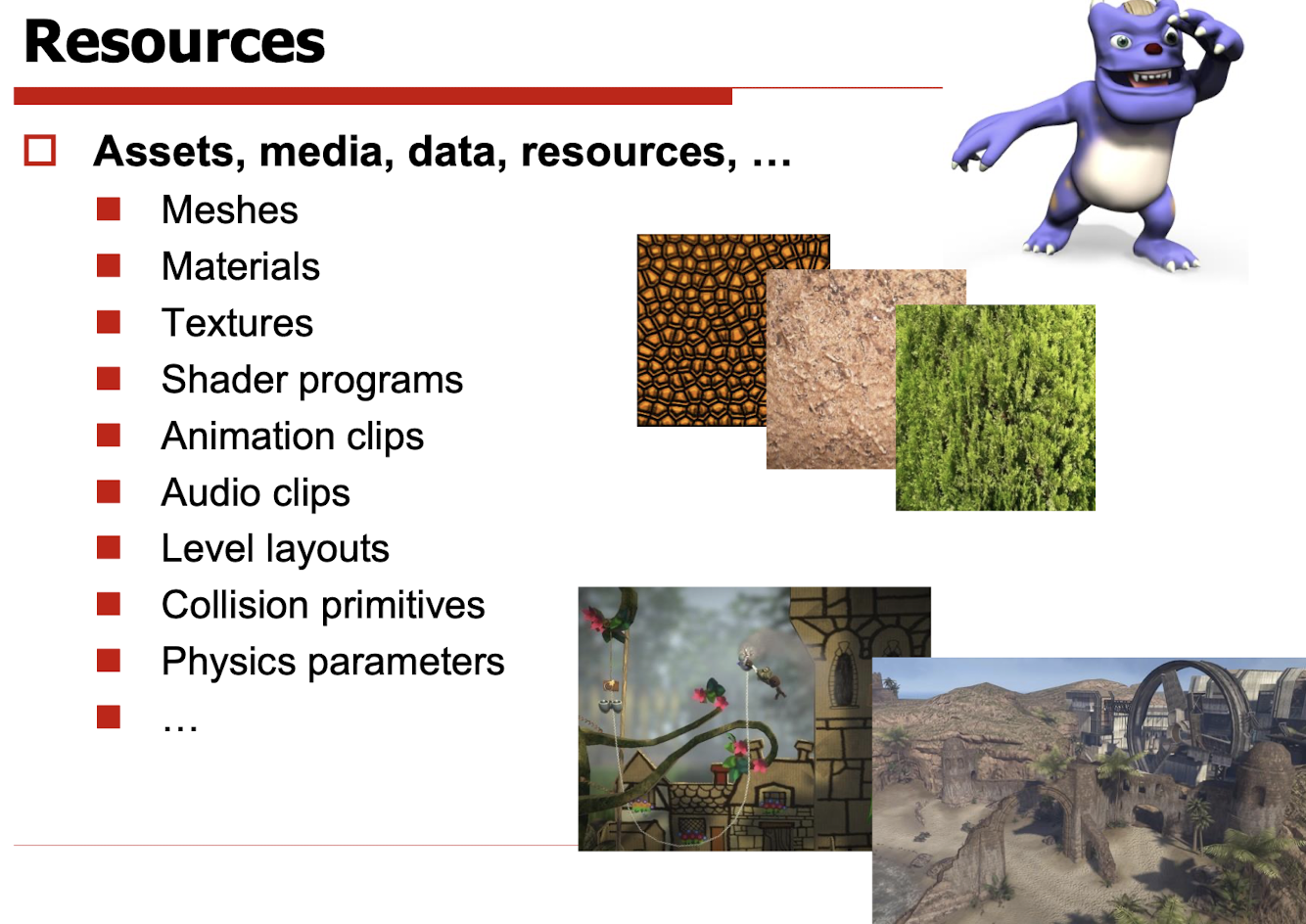 Resources

Assets, media, data, resources, …

Meshes

Materials

Textures

Shader programs

Animation clips

Audio clips

Level layouts

Collision primitives

Physics parameters

…